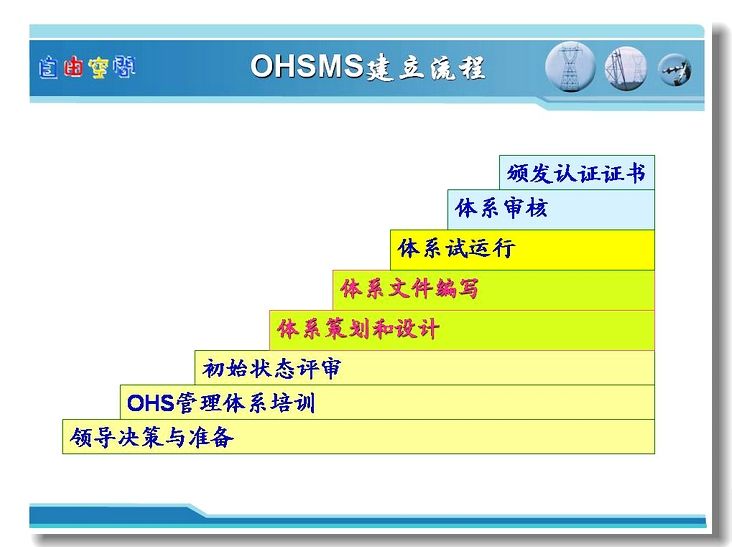 自由空间

OHSMS建立流程

颁发认证证书

体系审核

体系试运行

体系文件编写

体系策划和设计

初始状态评审

OHS管理体系培训

领导决策与准备